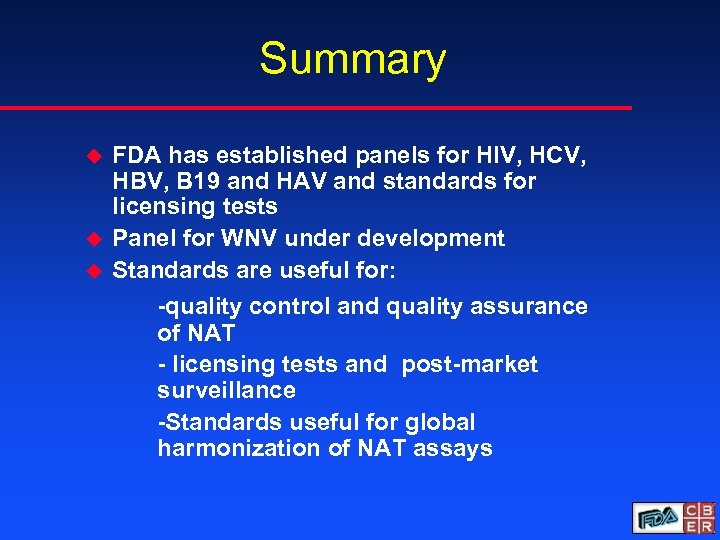 Summary

FDA has established panels for HIV, HCV, HBV, B19 and HAV and standards for licensing tests

Panel for WNV under development

Standards are useful for:

-quality control and quality assurance of NAT

- licensing tests and post-market surveillance

-Standards useful for global harmonization of NAT assays

FDA CBER